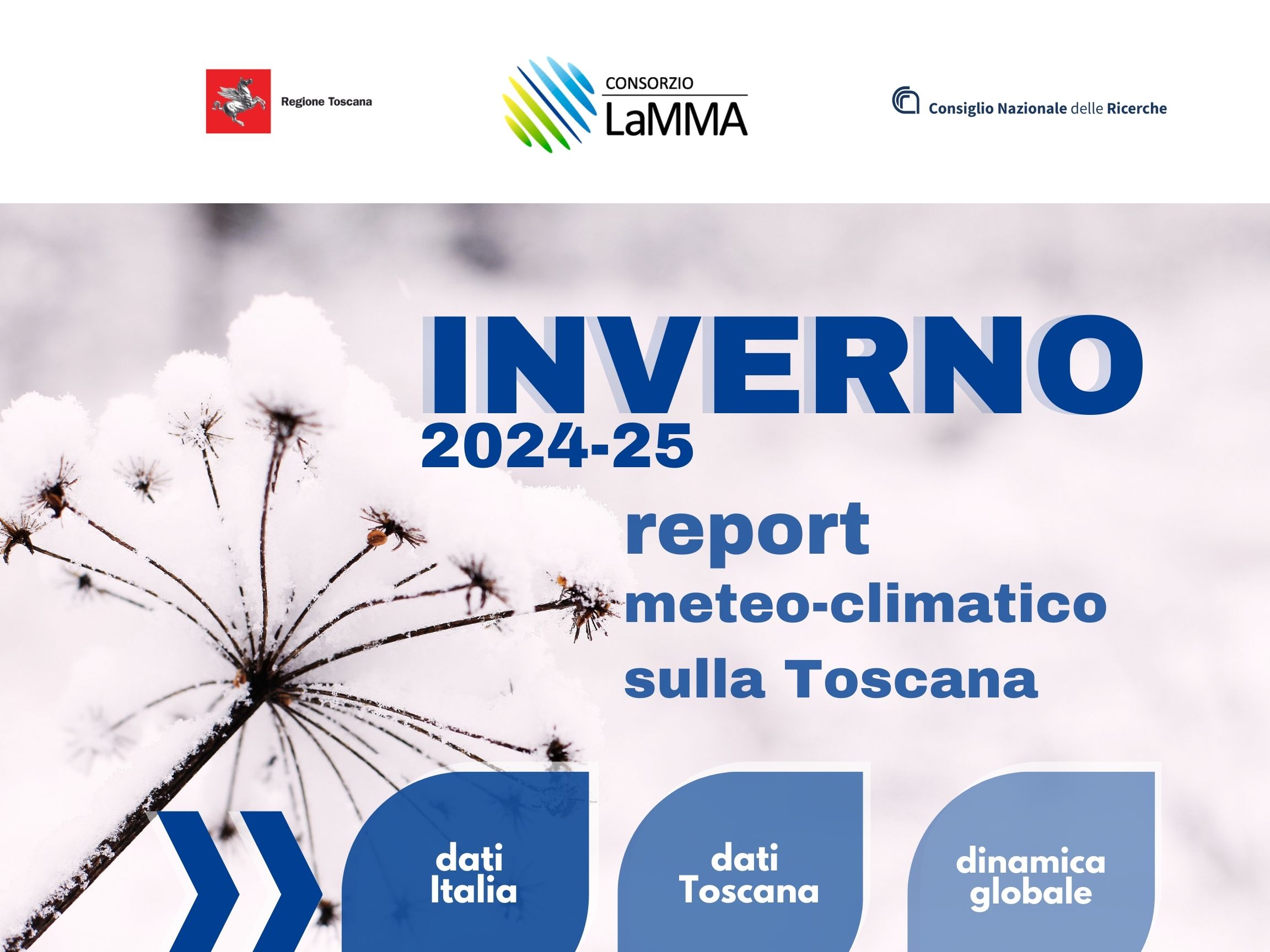 Regione Toscana

CONSORZIO
LaMMA

Consiglio Nazionale delle Ricerche

INVERNO
2024-25

report
meteo-climatico
sulla Toscana

dati
Italia

dati
Toscana

dinamica
globale